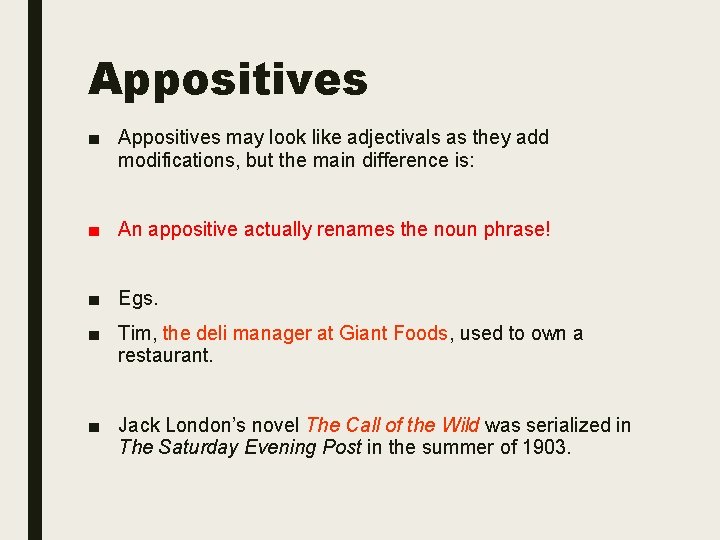 Appositives

■ Appositives may look like adjectivals as they add modifications, but the main difference is:

■ An appositive actually renames the noun phrase!

■ Egs.

■ Tim, the deli manager at Giant Foods, used to own a restaurant.

■ Jack London's novel The Call of the Wild was serialized in The Saturday Evening Post in the summer of 1903.